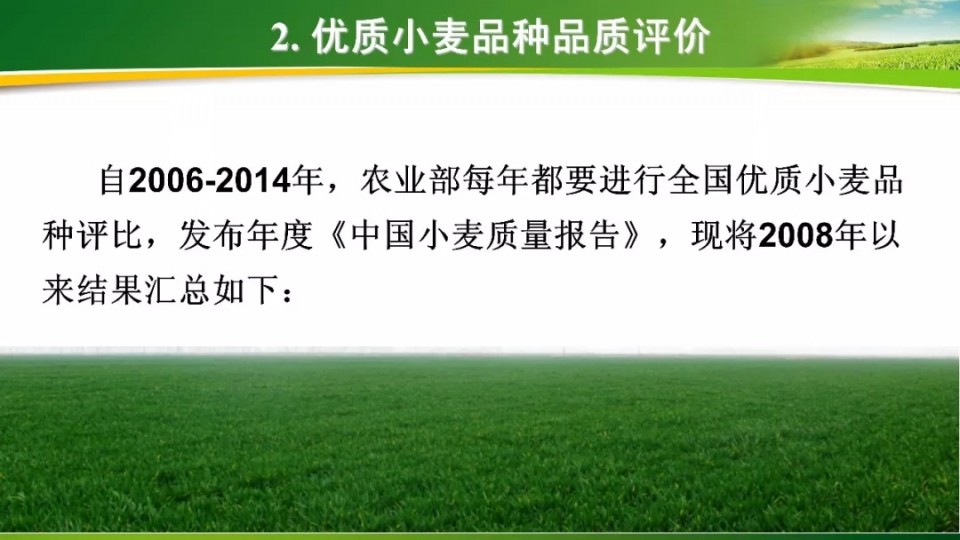 2. 优质小麦品种品质评价

自2006-2014年，农业部每年都要进行全国优质小麦品种评比，发布年度《中国小麦质量报告》，现将2008年以来结果汇总如下：